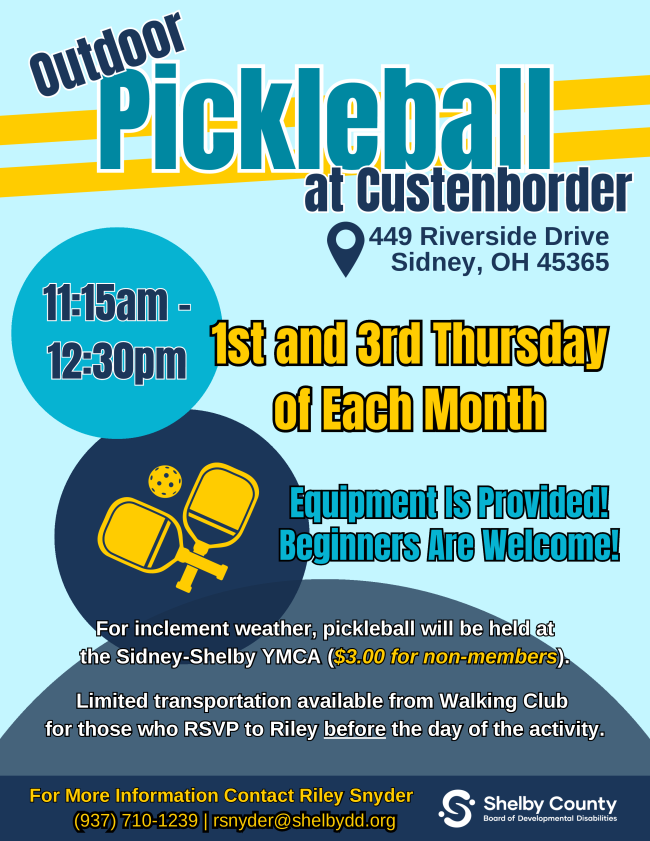 Outdoor Pickleball at Custenborder

449 Riverside Drive
Sidney, OH 45365

11:15am - 12:30pm

1st and 3rd Thursday of Each Month

Equipment Is Provided!
Beginners Are Welcome!

For inclement weather, pickleball will be held at the Sidney-Shelby YMCA ($3.00 for non-members).

Limited transportation available from Walking Club for those who RSVP to Riley before the day of the activity.

For More Information Contact Riley Snyder
(937) 710-1239 | rsnyder@shelbydd.org

Shelby County
Board of Developmental Disabilities